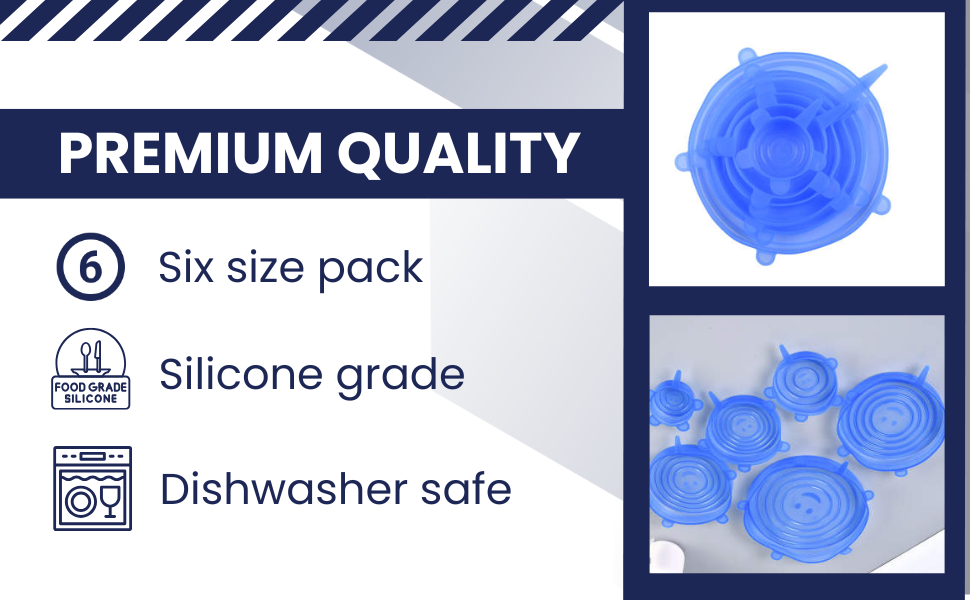 PREMIUM QUALITY

6 Six size pack

FOOD GRADE SILICONE Silicone grade

Dishwasher safe